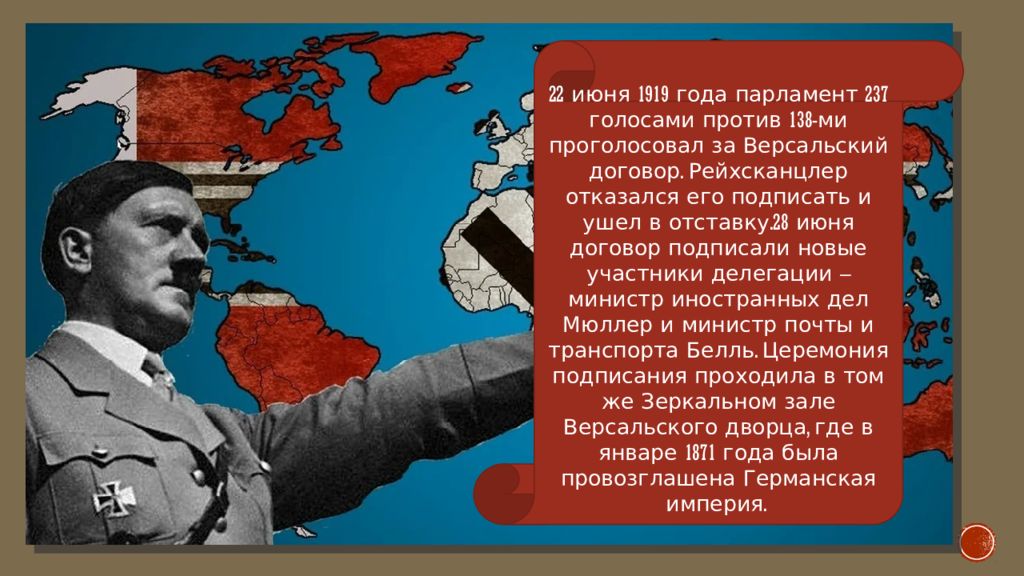 22 июня 1919 года парламент 237 голосами против 138-ми проголосовал за Версальский договор. Рейхсканцлер отказался его подписать и ушел в отставку.28 июня договор подписали новые участники делегации – министр иностранных дел Мюллер и министр почты и транспорта Белль. Церемония подписания проходила в том же Зеркальном зале Версальского дворца, где в январе 1871 года была провозглашена Германская империя.